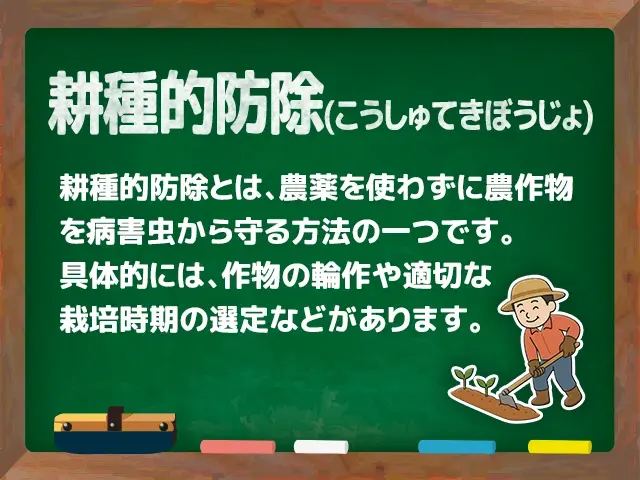 耕種的防除(こうしゅてきぼうじょ)

耕種的防除とは、農薬を使わずに農作物を病害虫から守る方法の一つです。具体的には、作物の輪作や適切な栽培時期の選定などがあります。